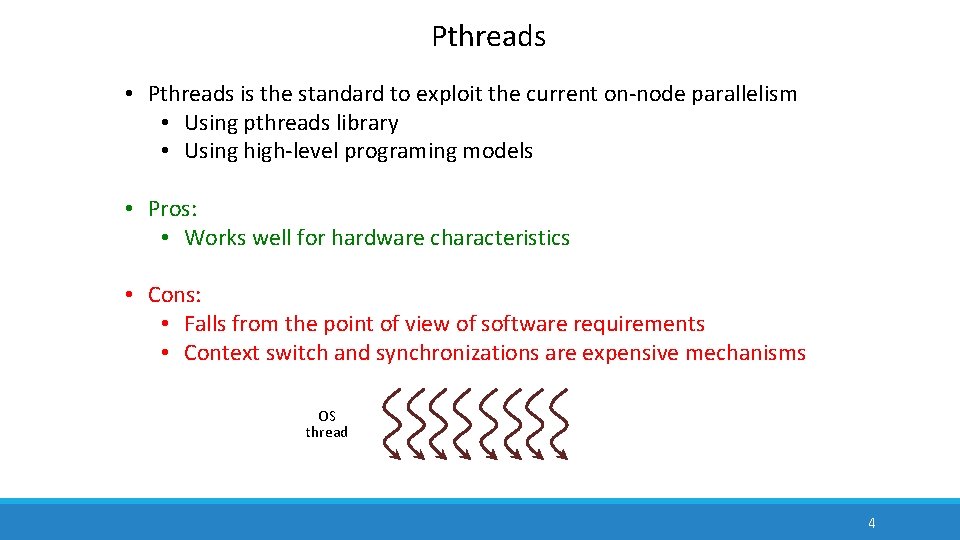 Pthreads

• Pthreads is the standard to exploit the current on-node parallelism
  • Using pthreads library
  • Using high-level programing models

• Pros:
  • Works well for hardware characteristics

• Cons:
  • Falls from the point of view of software requirements
  • Context switch and synchronizations are expensive mechanisms

OS thread

4